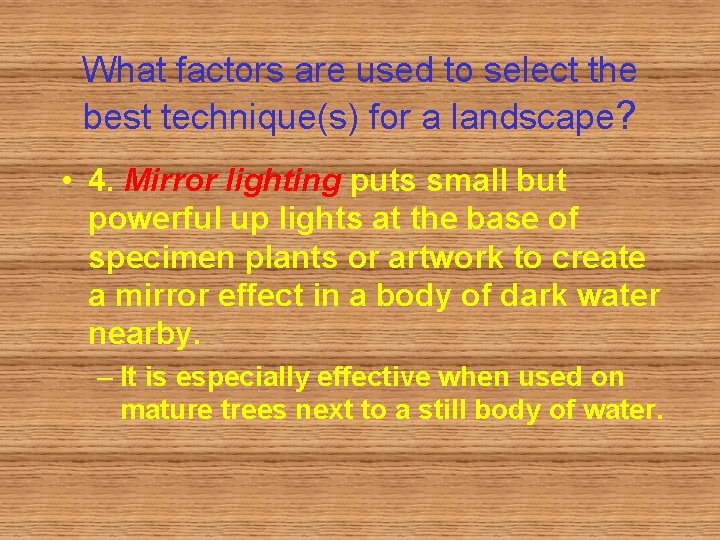 What factors are used to select the best technique(s) for a landscape?

• 4. Mirror lighting puts small but powerful up lights at the base of specimen plants or artwork to create a mirror effect in a body of dark water nearby.

– It is especially effective when used on mature trees next to a still body of water.